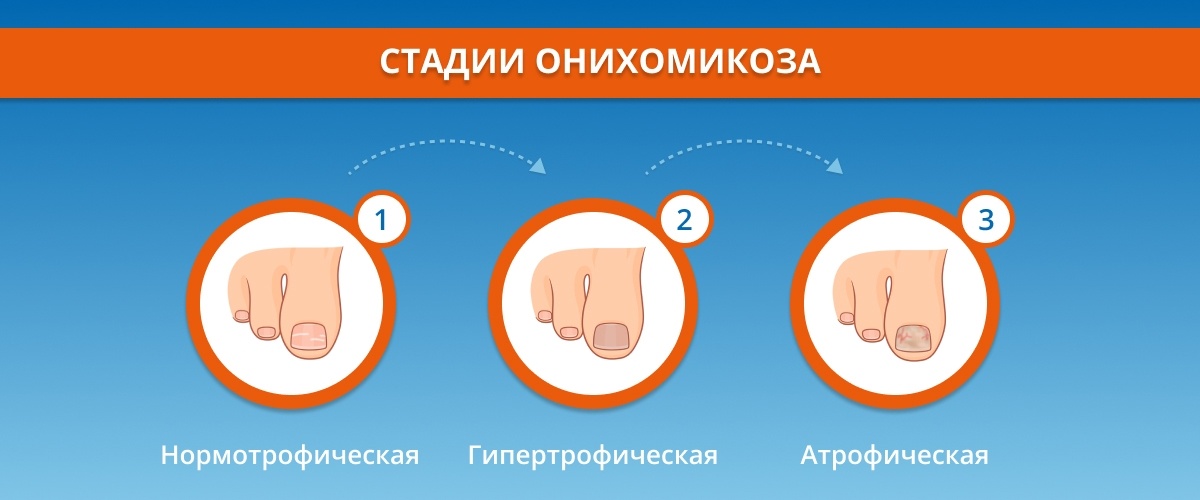 СТАДИИ ОНИХОМИКОЗА

1

2

3

Нормотрофическая

Гипертрофическая

Атрофическая